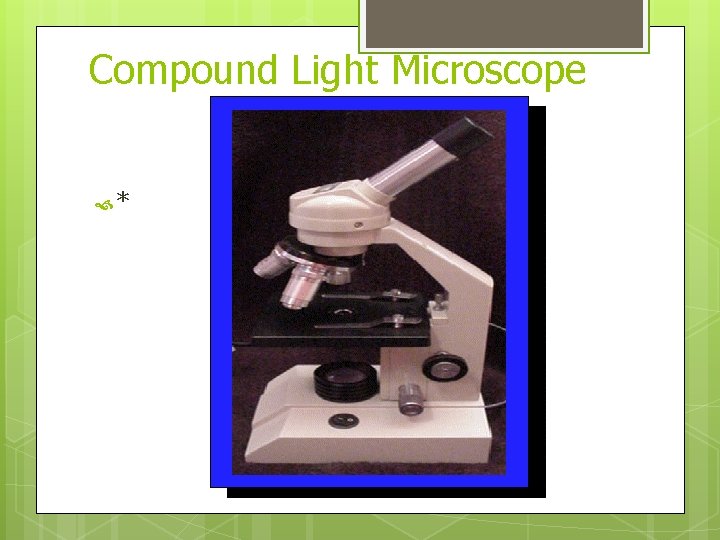 Compound Light Microscope

*